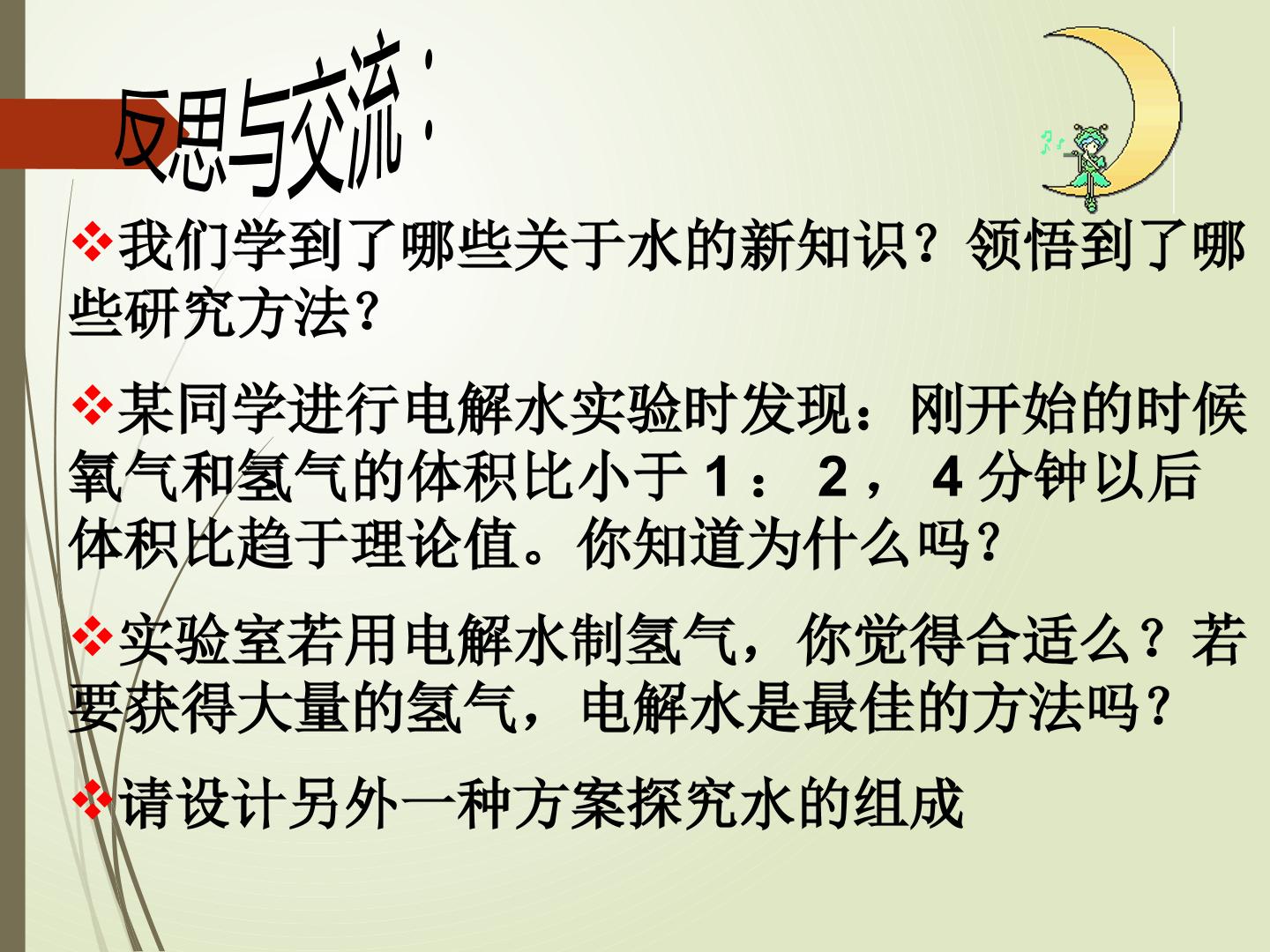 反思与交流：

❖我们学到了哪些关于水的新知识？领悟到了哪些研究方法?

❖某同学进行电解水实验时发现：刚开始的时候氧气和氢气的体积比小于1：2，4分钟以后体积比趋于理论值。你知道为什么吗？

❖实验室若用电解水制氢气，你觉得合适么？若要获得大量的氢气，电解水是最佳的方法吗?

❖请设计另外一种方案探究水的组成